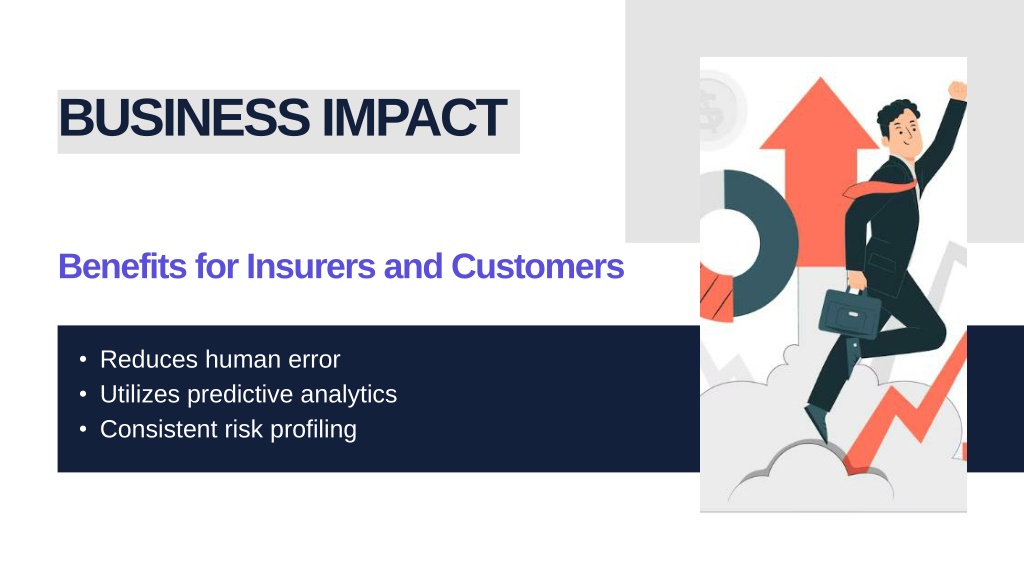 BUSINESS IMPACT

Benefits for Insurers and Customers

• Reduces human error
• Utilizes predictive analytics
• Consistent risk profiling